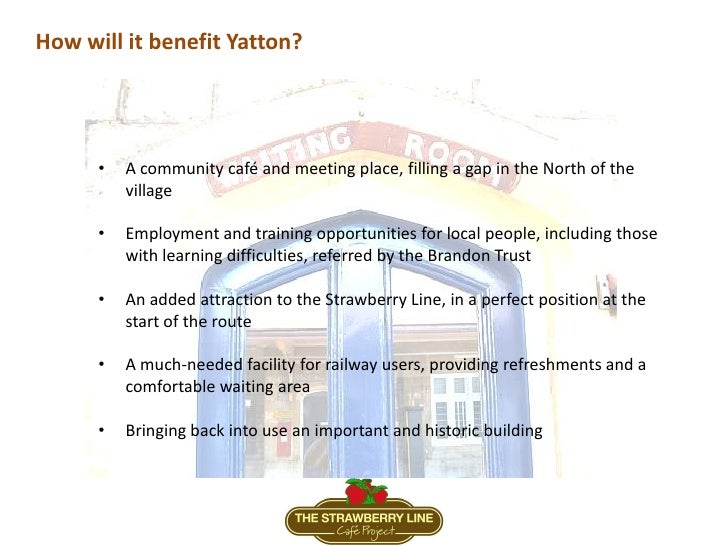 How will it benefit Yatton?

WAITING ROOM

• A community café and meeting place, filling a gap in the North of the village

• Employment and training opportunities for local people, including those with learning difficulties, referred by the Brandon Trust

• An added attraction to the Strawberry Line, in a perfect position at the start of the route

• A much-needed facility for railway users, providing refreshments and a comfortable waiting area

• Bringing back into use an important and historic building

THE STRAWBERRY LINE
Café Project